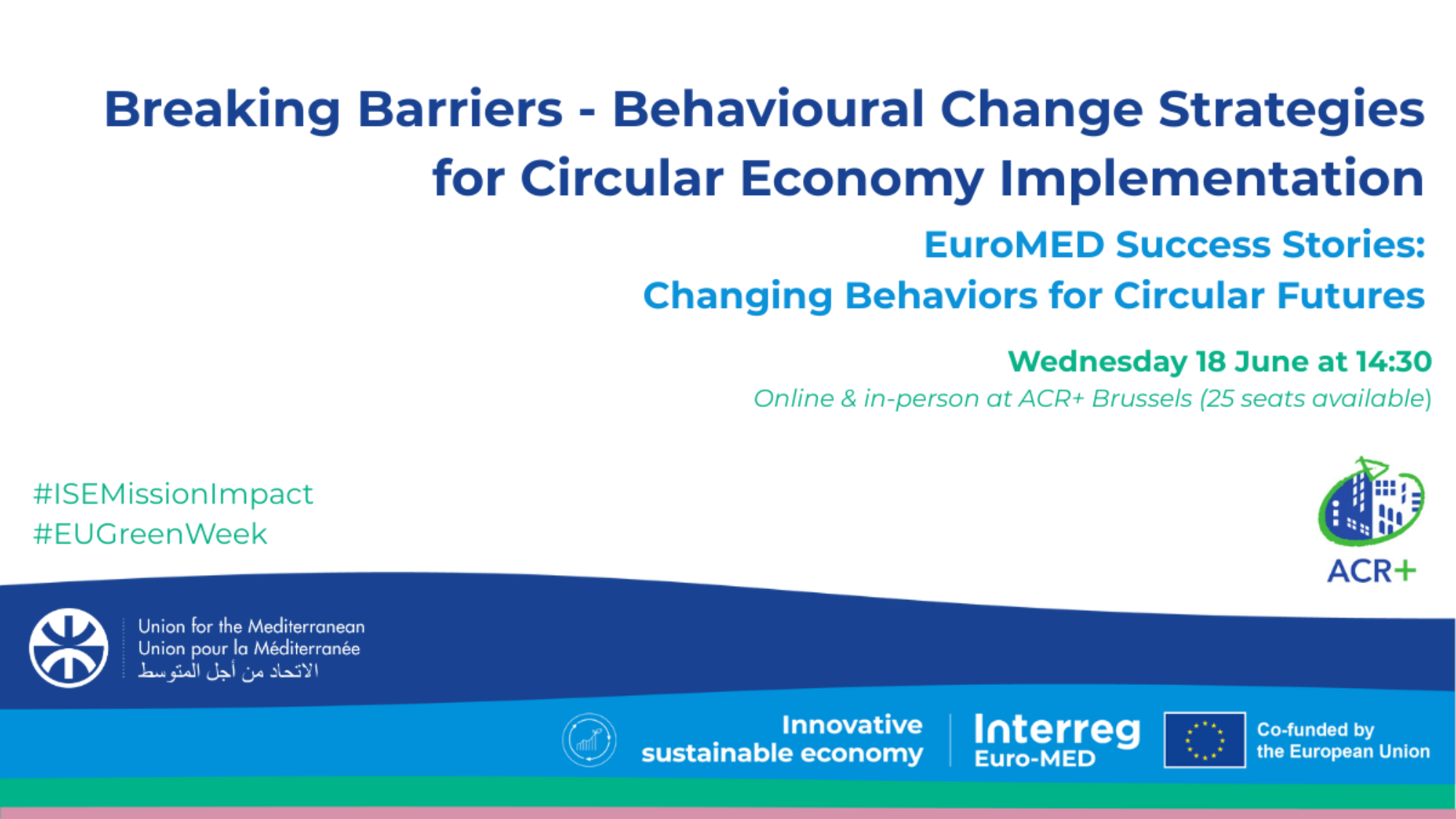 Breaking Barriers - Behavioural Change Strategies for Circular Economy Implementation

EuroMED Success Stories: Changing Behaviors for Circular Futures

Wednesday 18 June at 14:30

Online & in-person at ACR+ Brussels (25 seats available)

#ISEMissionImpact
#EUGreenWeek

ACR+

Union for the Mediterranean
Union pour la Méditerranée
الاتحاد من أجل المتوسط

Innovative sustainable economy

Interreg
Euro-MED

Co-funded by the European Union